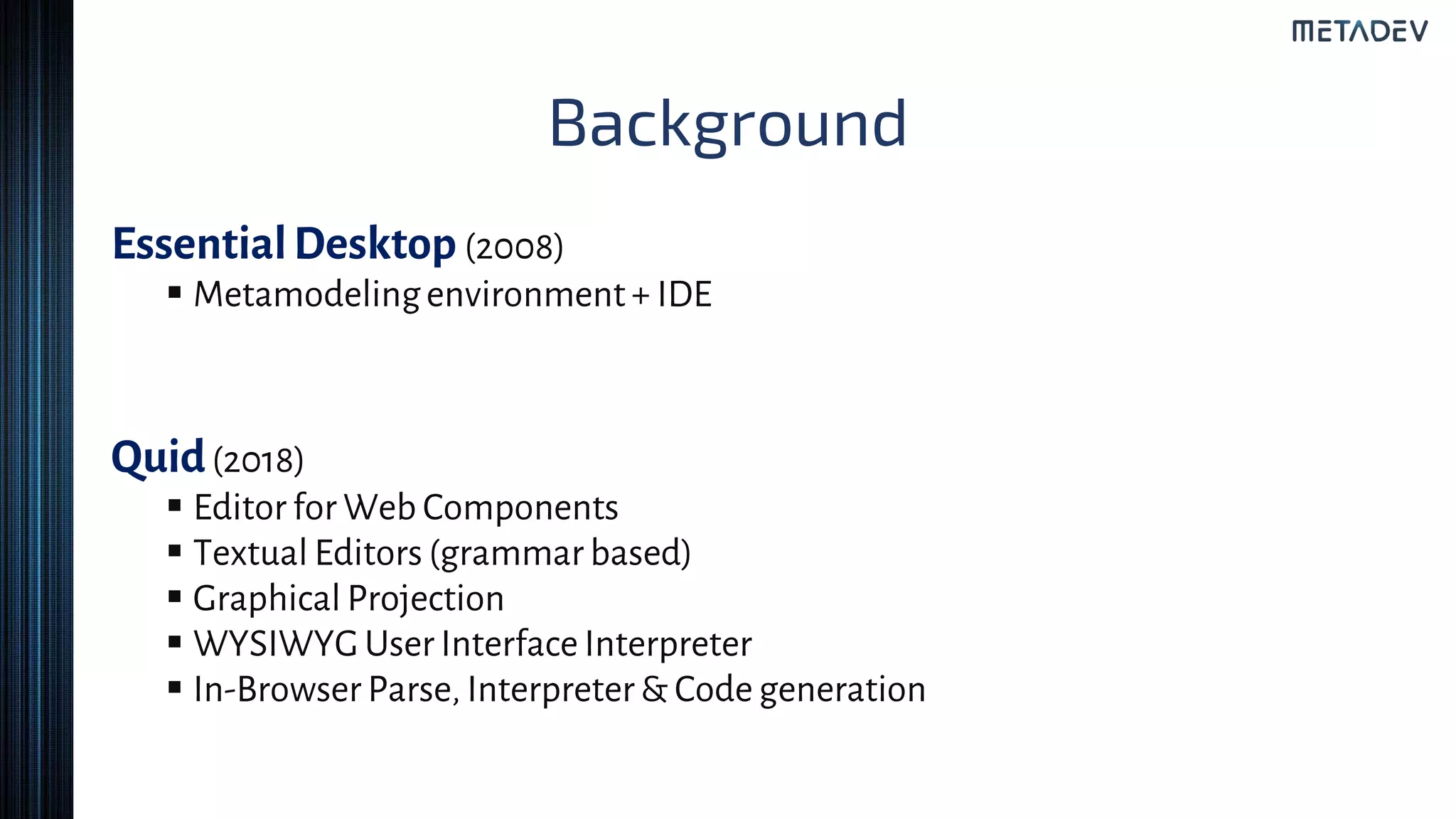 METADEV

Background

Essential Desktop (2008)

▪ Metamodeling environment + IDE

Quid (2018)

▪ Editor for Web Components
▪ Textual Editors (grammar based)
▪ Graphical Projection
▪ WYSIWYG User Interface Interpreter
▪ In-Browser Parse, Interpreter & Code generation